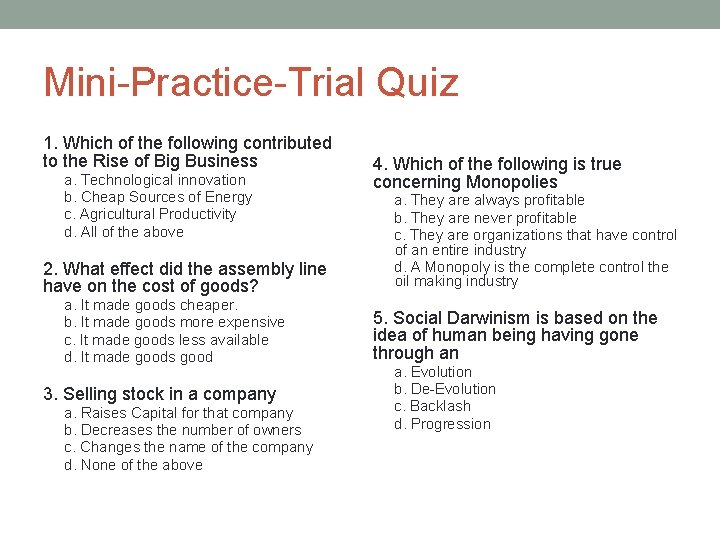 Mini-Practice-Trial Quiz

1. Which of the following contributed to the Rise of Big Business
a. Technological innovation
b. Cheap Sources of Energy
c. Agricultural Productivity
d. All of the above

2. What effect did the assembly line have on the cost of goods?
a. It made goods cheaper.
b. It made goods more expensive
c. It made goods less available
d. It made goods good

3. Selling stock in a company
a. Raises Capital for that company
b. Decreases the number of owners
c. Changes the name of the company
d. None of the above

4. Which of the following is true concerning Monopolies
a. They are always profitable
b. They are never profitable
c. They are organizations that have control of an entire industry
d. A Monopoly is the complete control the oil making industry

5. Social Darwinism is based on the idea of human being having gone through an
a. Evolution
b. De-Evolution
c. Backlash
d. Progression